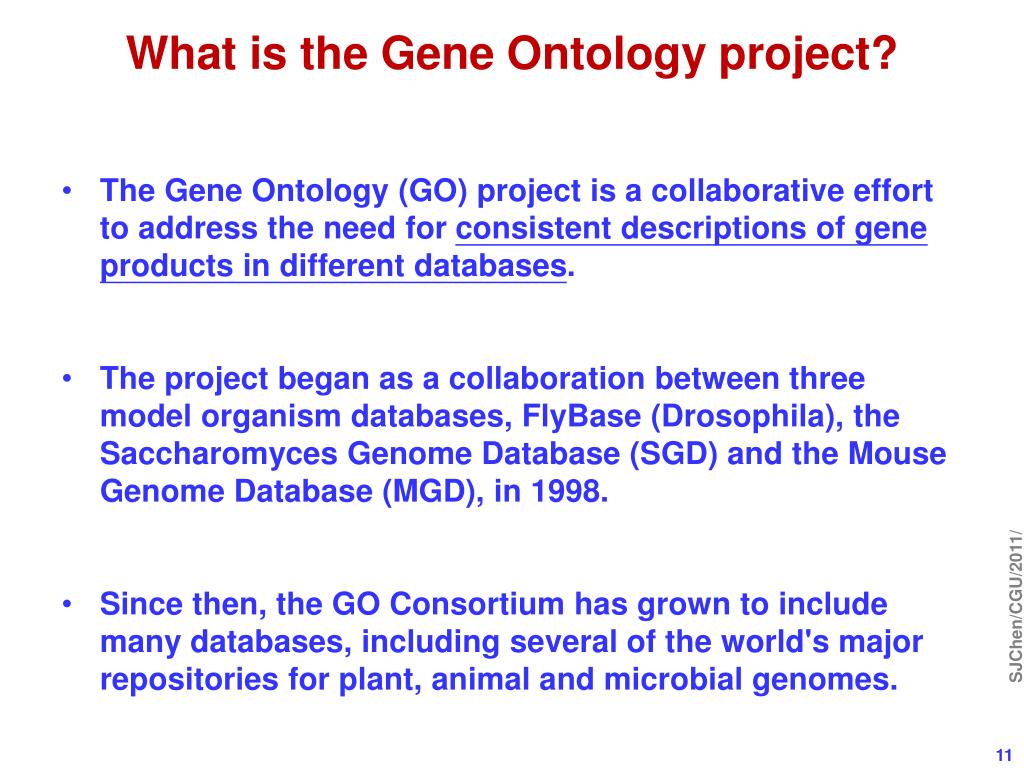 What is the Gene Ontology project?

• The Gene Ontology (GO) project is a collaborative effort to address the need for consistent descriptions of gene products in different databases.

• The project began as a collaboration between three model organism databases, FlyBase (Drosophila), the Saccharomyces Genome Database (SGD) and the Mouse Genome Database (MGD), in 1998.

• Since then, the GO Consortium has grown to include many databases, including several of the world's major repositories for plant, animal and microbial genomes.

SJChen/CGU/2011/

11